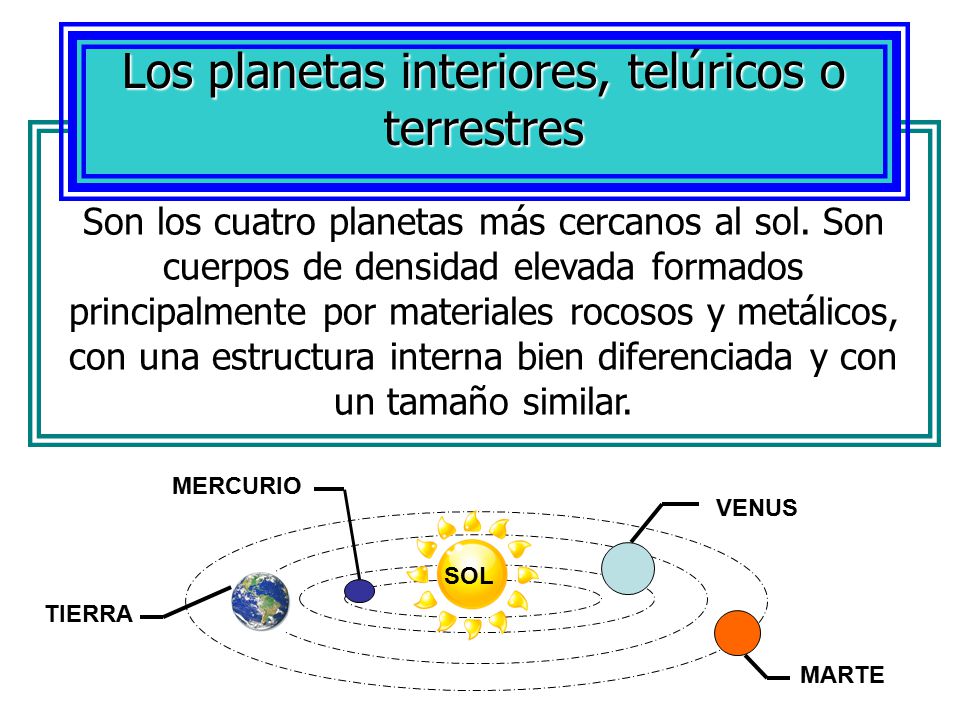 Los planetas interiores, telúricos o terrestres

Son los cuatro planetas más cercanos al sol. Son cuerpos de densidad elevada formados principalmente por materiales rocosos y metálicos, con una estructura interna bien diferenciada y con un tamaño similar.

MERCURIO

VENUS

SOL

TIERRA

MARTE